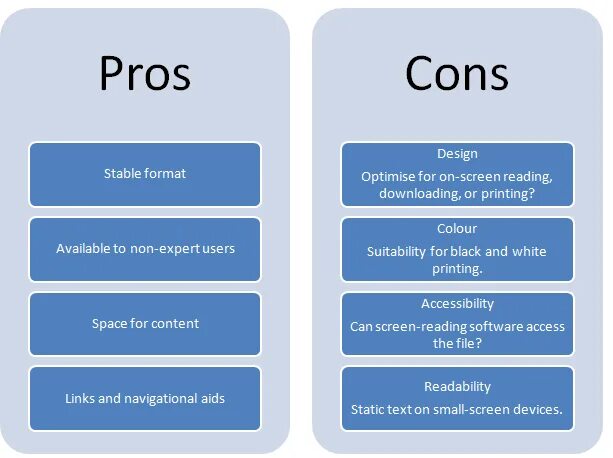 Pros

Stable format

Available to non-expert users

Space for content

Links and navigational aids

Cons

Design

Optimise for on-screen reading, downloading, or printing?

Colour

Suitability for black and white printing.

Accessibility

Can screen-reading software access the file?

Readability

Static text on small-screen devices.